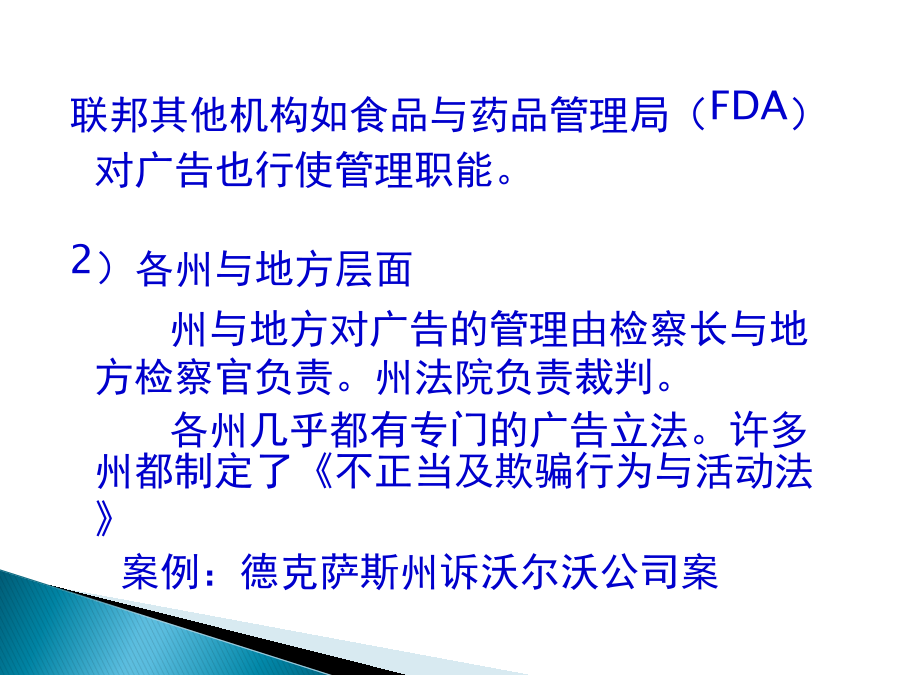 联邦其他机构如食品与药品管理局（FDA）对广告也行使管理职能。

2）各州与地方层面

州与地方对广告的管理由检察长与地方检察官负责。州法院负责裁判。

各州几乎都有专门的广告立法。许多州都制定了《不正当及欺骗行为与活动法》

案例：德克萨斯州诉沃尔沃公司案